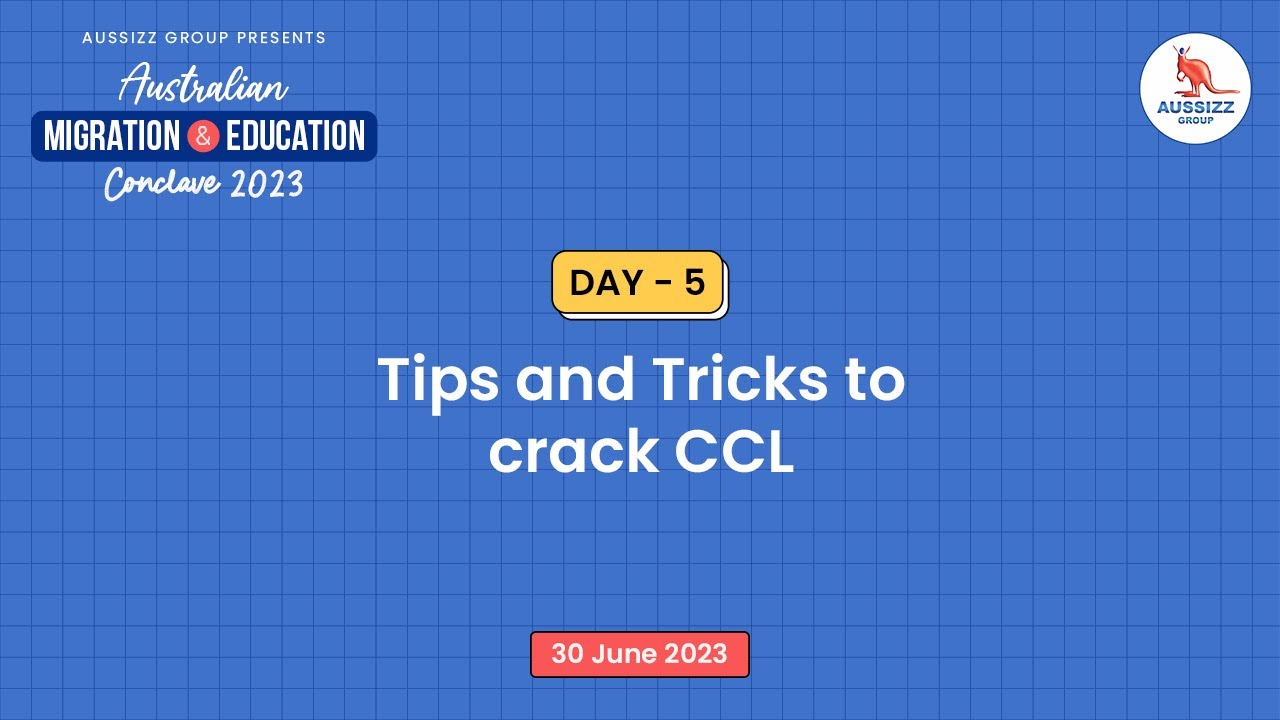 AUSSIZZ GROUP PRESENTS
Australian
MIGRATION & EDUCATION
Conclave 2023

AUSSIZZ
GROUP

DAY - 5

Tips and Tricks to crack CCL

30 June 2023